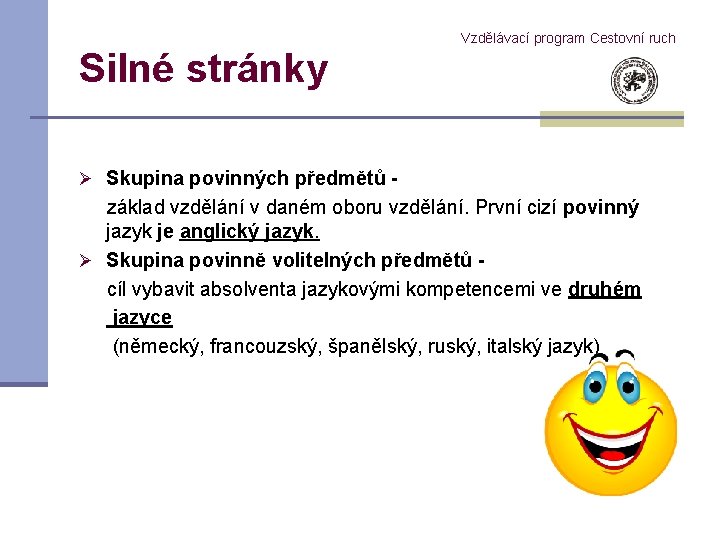 Vzdělávací program Cestovní ruch

Silné stránky

➢ Skupina povinných předmětů -
základ vzdělání v daném oboru vzdělání. První cizí povinný jazyk je anglický jazyk.

➢ Skupina povinně volitelných předmětů -
cíl vybavit absolventa jazykovými kompetencemi ve druhém jazyce
(německý, francouzský, španělský, ruský, italský jazyk)